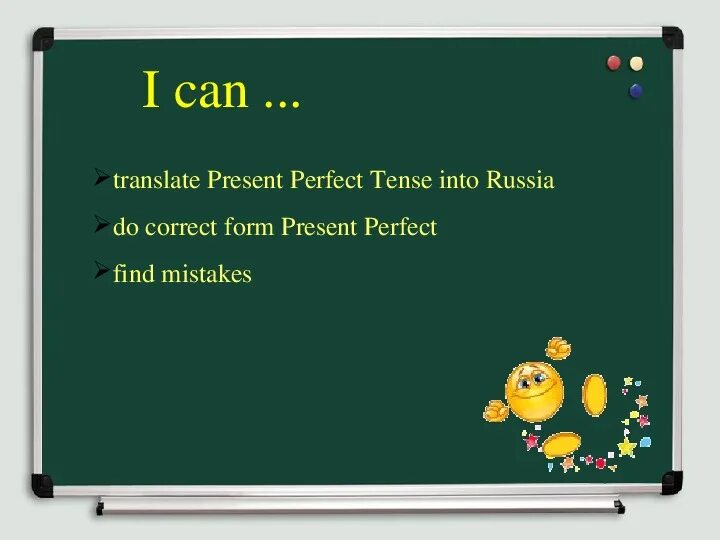 I can ...

➢translate Present Perfect Tense into Russia

➢do correct form Present Perfect

➢find mistakes